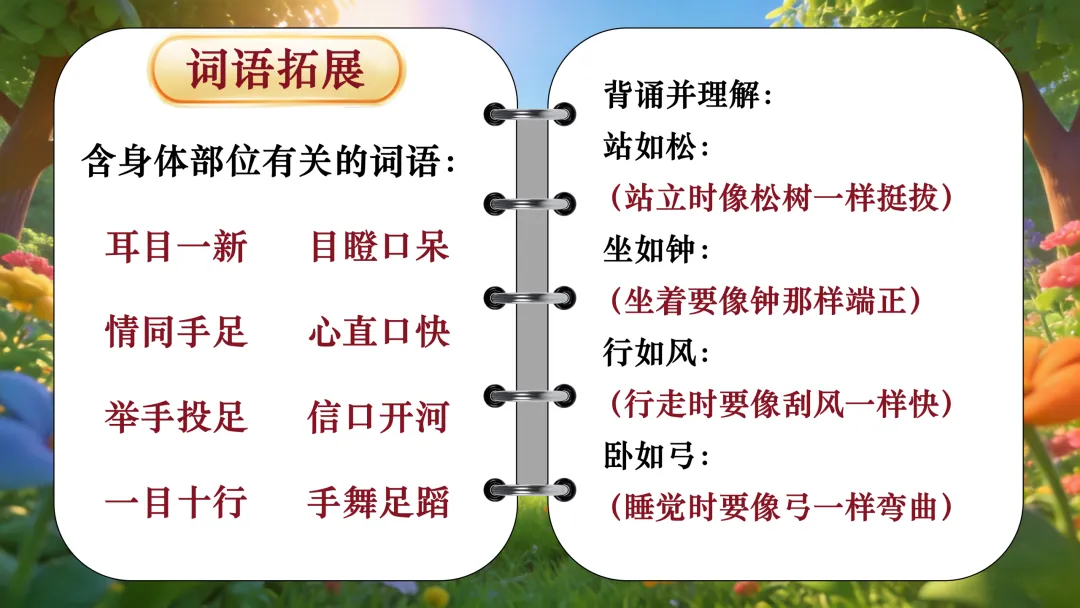 词语拓展

含身体部位有关的词语：

耳目一新 目瞪口呆

情同手足 心直口快

举手投足 信口开河

一目十行 手舞足蹈

背诵并理解：

站如松：

（站立时像松树一样挺拔）

坐如钟：

（坐着要像钟那样端正）

行如风：

（行走时要像刮风一样快）

卧如弓：

（睡觉时要像弓一样弯曲）